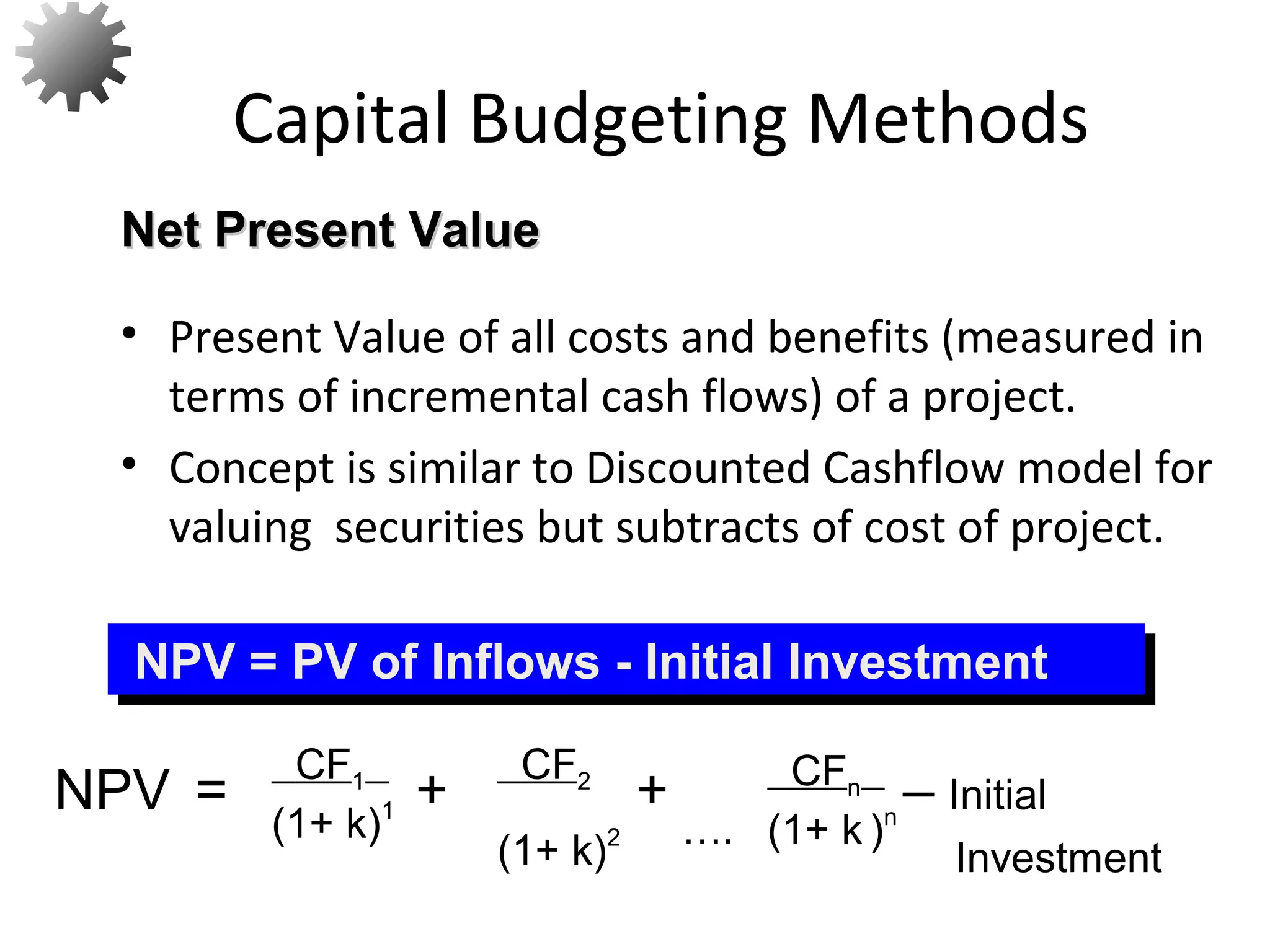 Capital Budgeting Methods

Net Present Value

• Present Value of all costs and benefits (measured in terms of incremental cash flows) of a project.

• Concept is similar to Discounted Cashflow model for valuing securities but subtracts of cost of project.

NPV = PV of Inflows - Initial Investment

$NPV = \frac{CF_1}{(1+k)^1} + \frac{CF_2}{(1+k)^2} + \ldots \frac{CF_n}{(1+k)^n} - \text{Initial Investment}$